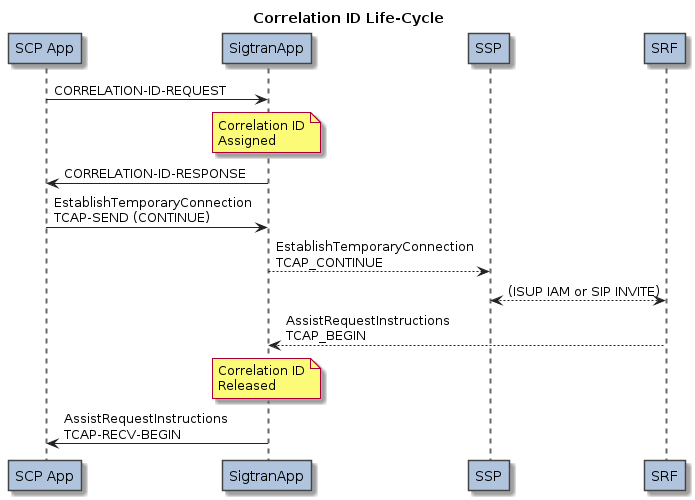 Correlation ID Life-Cycle

SCP App
SigtranApp
SSP
SRF

CORRELATION-ID-REQUEST

Correlation ID Assigned

CORRELATION-ID-RESPONSE

EstablishTemporaryConnection
TCAP-SEND (CONTINUE)

EstablishTemporaryConnection
TCAP_CONTINUE

(ISUP IAM or SIP INVITE)

AssistRequestInstructions
TCAP_BEGIN

Correlation ID Released

AssistRequestInstructions
TCAP-RECV-BEGIN

SCP App
SigtranApp
SSP
SRF